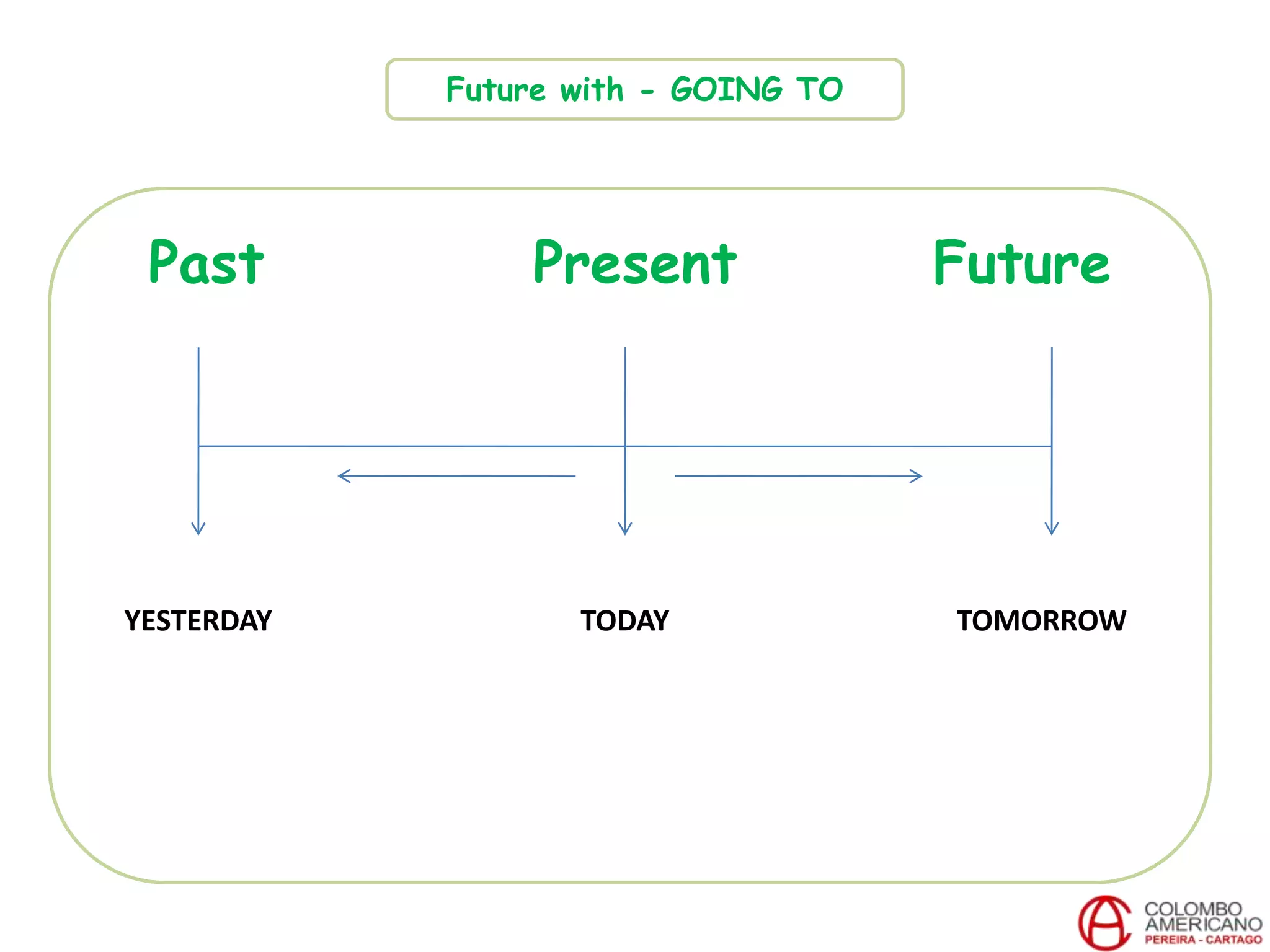 Future with - GOING TO

Past Present Future

YESTERDAY TODAY TOMORROW

COLOMBO AMERICANO
PEREIRA - CARTAGO